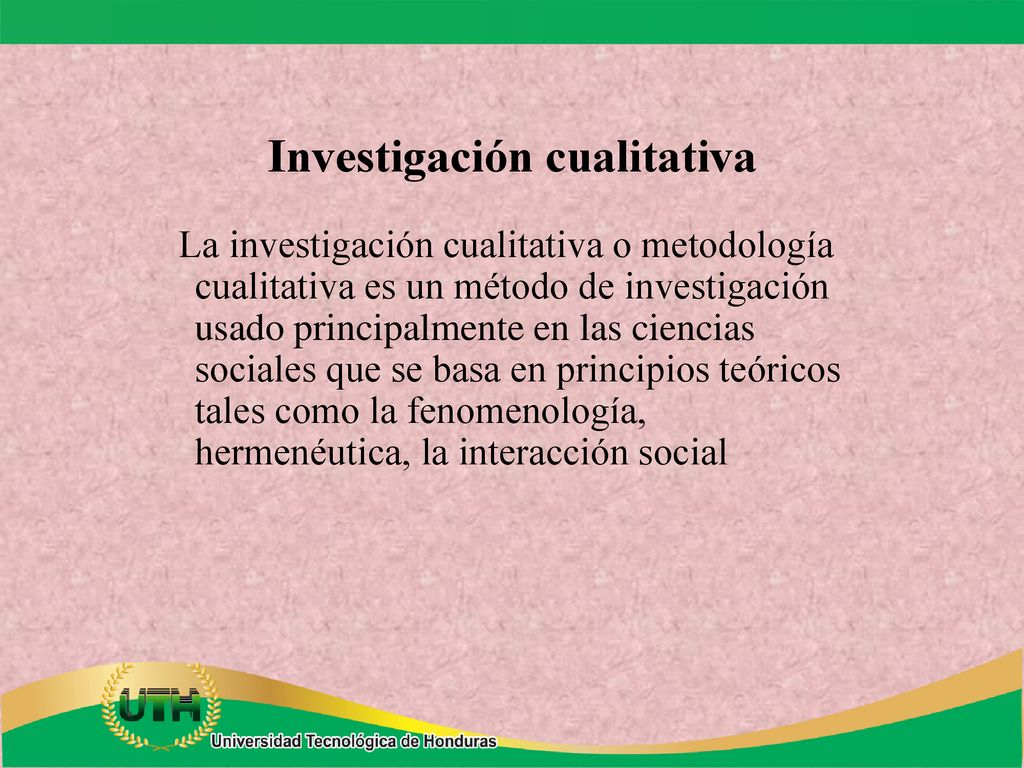 Investigación cualitativa

La investigación cualitativa o metodología cualitativa es un método de investigación usado principalmente en las ciencias sociales que se basa en principios teóricos tales como la fenomenología, hermenéutica, la interacción social

UTH
Universidad Tecnológica de Honduras